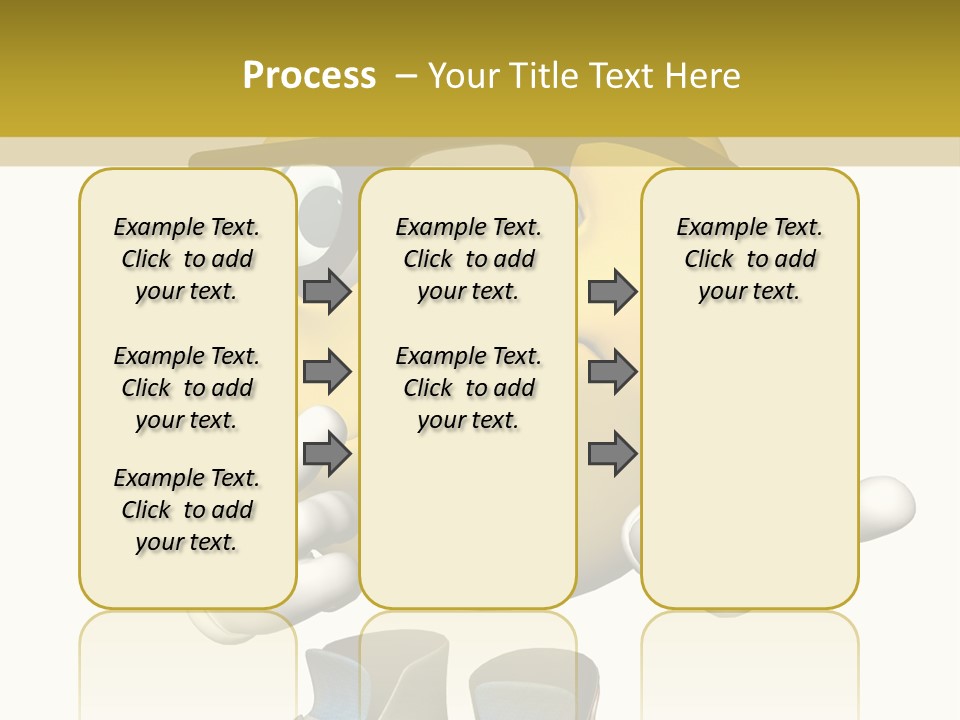 Process – Your Title Text Here

Example Text. Click to add your text.

Example Text. Click to add your text.

Example Text. Click to add your text.

Example Text. Click to add your text.

Example Text. Click to add your text.

Example Text. Click to add your text.